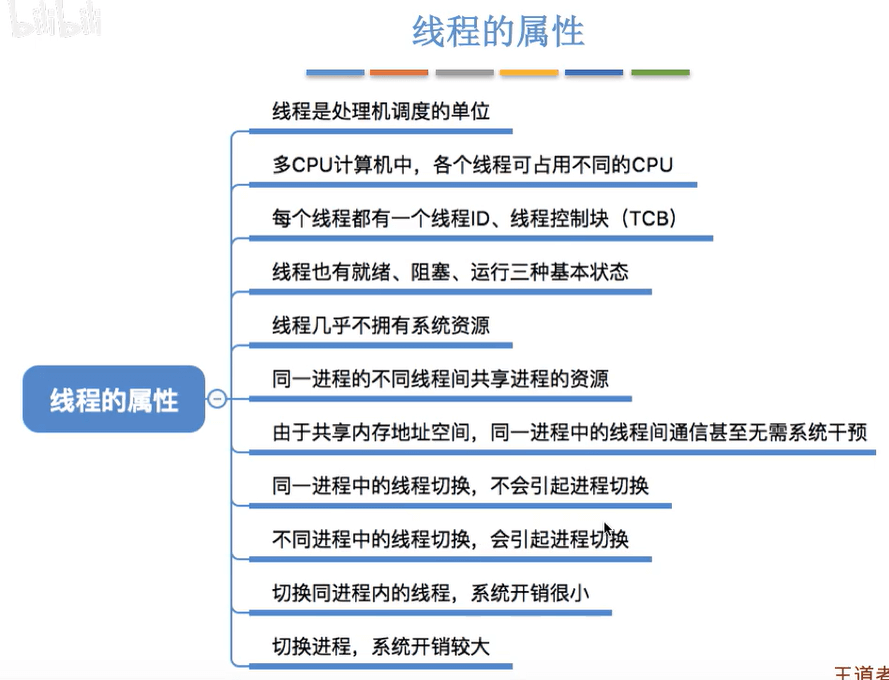 bilibili

线程的属性

线程的属性

线程是处理机调度的单位

多CPU计算机中，各个线程可占用不同的CPU

每个线程都有一个线程ID、线程控制块（TCB）

线程也有就绪、阻塞、运行三种基本状态

线程几乎不拥有系统资源

同一进程的不同线程间共享进程的资源

由于共享内存地址空间，同一进程中的线程间通信甚至无需系统干预

同一进程中的线程切换，不会引起进程切换

不同进程中的线程切换，会引起进程切换

切换同进程内的线程，系统开销很小

切换进程，系统开销较大

王道考